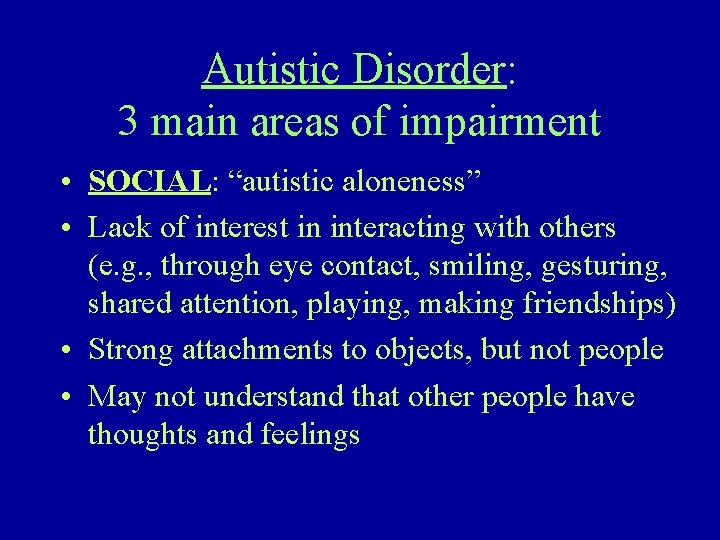 Autistic Disorder:
3 main areas of impairment

• SOCIAL: “autistic aloneness”
• Lack of interest in interacting with others (e.g., through eye contact, smiling, gesturing, shared attention, playing, making friendships)
• Strong attachments to objects, but not people
• May not understand that other people have thoughts and feelings